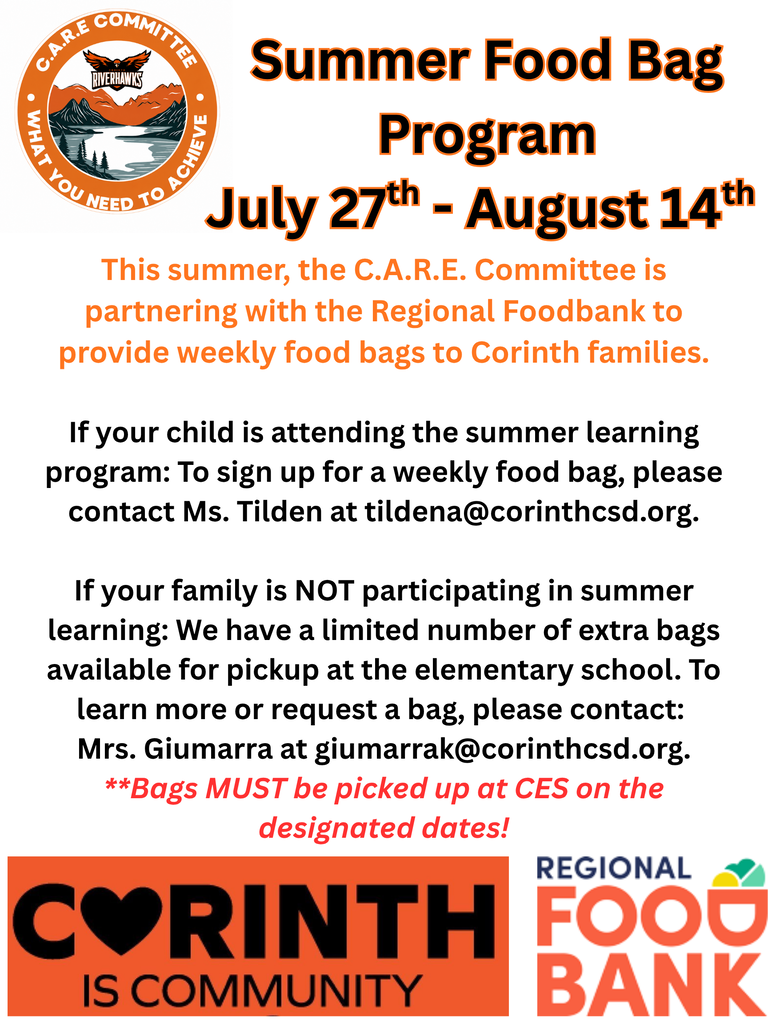 C.A.R.E COMMITTEE
RIVERHAWKS
WHAT YOU NEED TO ACHIEVE

Summer Food Bag Program
July 27$^{th}$ - August 14$^{th}$

This summer, the C.A.R.E. Committee is partnering with the Regional Foodbank to provide weekly food bags to Corinth families.

If your child is attending the summer learning program: To sign up for a weekly food bag, please contact Ms. Tilden at tildena@corinthcsd.org.

If your family is NOT participating in summer learning: We have a limited number of extra bags available for pickup at the elementary school. To learn more or request a bag, please contact: Mrs. Giumarra at giumarrak@corinthcsd.org.
**Bags MUST be picked up at CES on the designated dates!

CORINTH
IS COMMUNITY

REGIONAL
FOOD
BANK